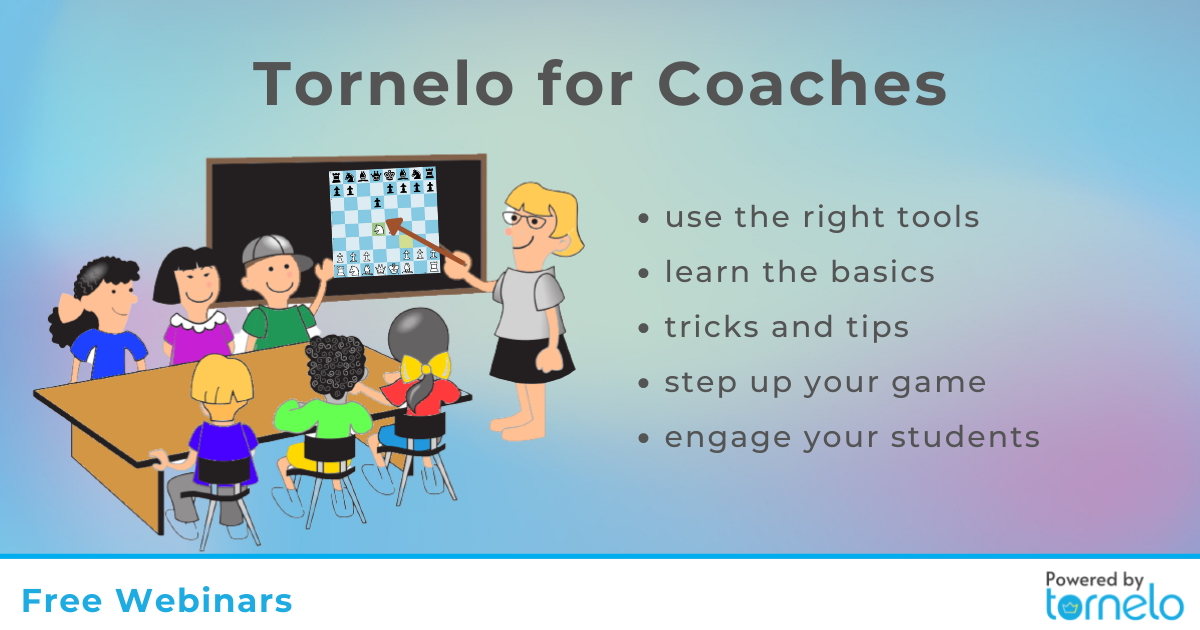 Tornelo for Coaches

• use the right tools
• learn the basics
• tricks and tips
• step up your game
• engage your students

Free Webinars

Powered by
tornelo